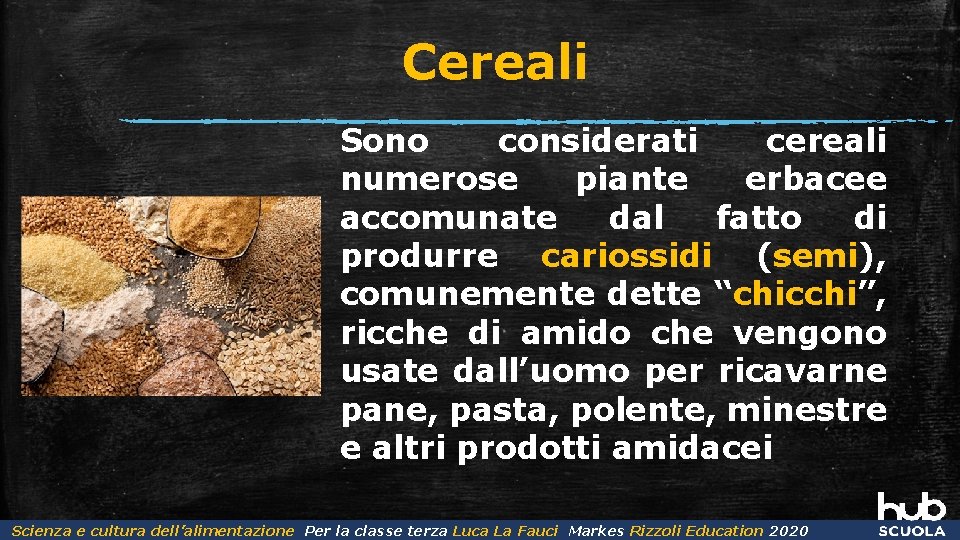 Cereali

Sono considerati cereali numerose piante erbacee accomunate dal fatto di produrre cariossidi (semi), comunemente dette “chicchi”, ricche di amido che vengono usate dall’uomo per ricavarne pane, pasta, polente, minestre e altri prodotti amidacei

Scienza e cultura dell’alimentazione Per la classe terza Luca La Fauci Markes Rizzoli Education 2020

hub SCUOLA